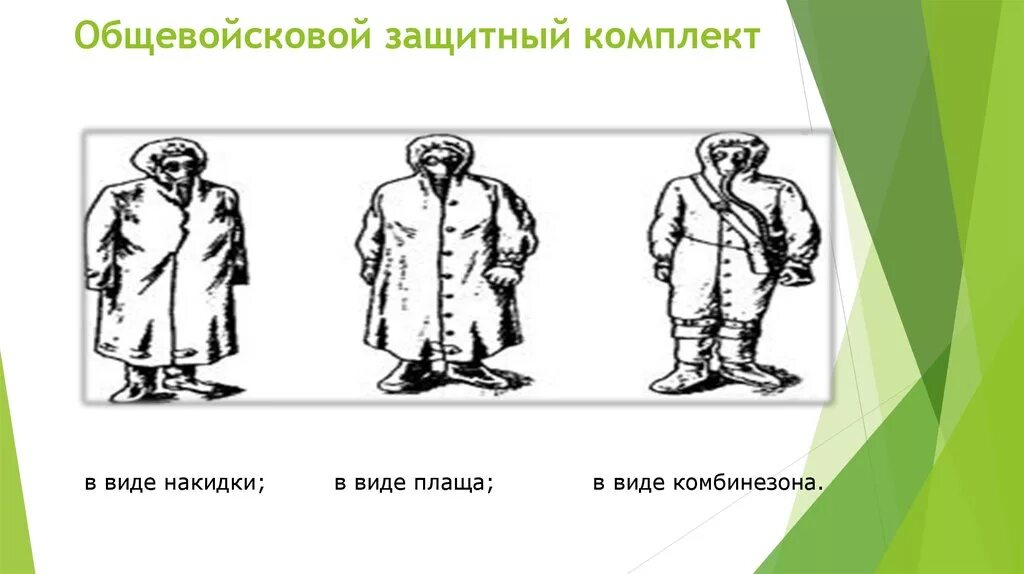 Общевойсковой защитный комплект

в виде накидки;

в виде плаща;

в виде комбинезона.